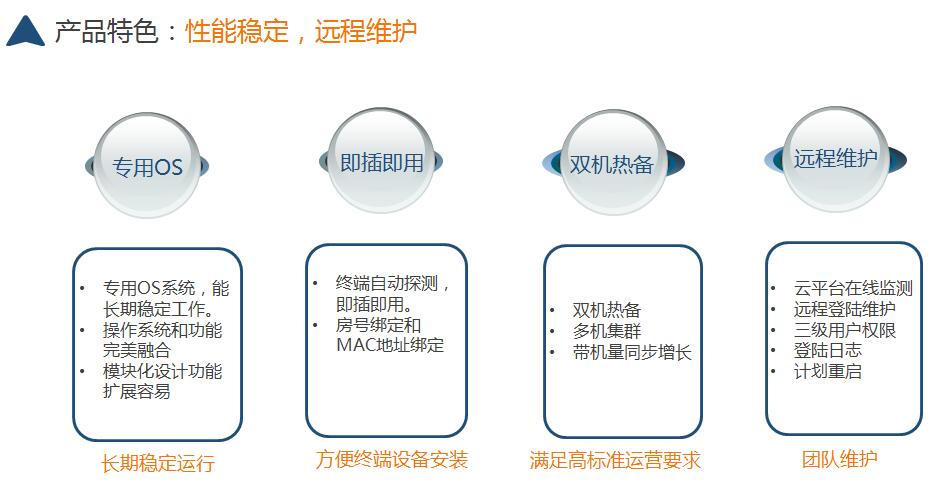 产品特色：性能稳定，远程维护

专用OS

- 专用OS系统，能长期稳定工作。
- 操作系统和功能完美融合
- 模块化设计功能扩展容易

长期稳定运行

即插即用

- 终端自动探测，即插即用。
- 房号绑定和MAC地址绑定

方便终端设备安装

双机热备

- 双机热备
- 多机集群
- 带机量同步增长

满足高标准运营要求

远程维护

- 云平台在线监测
- 远程登陆维护
- 三级用户权限
- 登陆日志
- 计划重启

团队维护